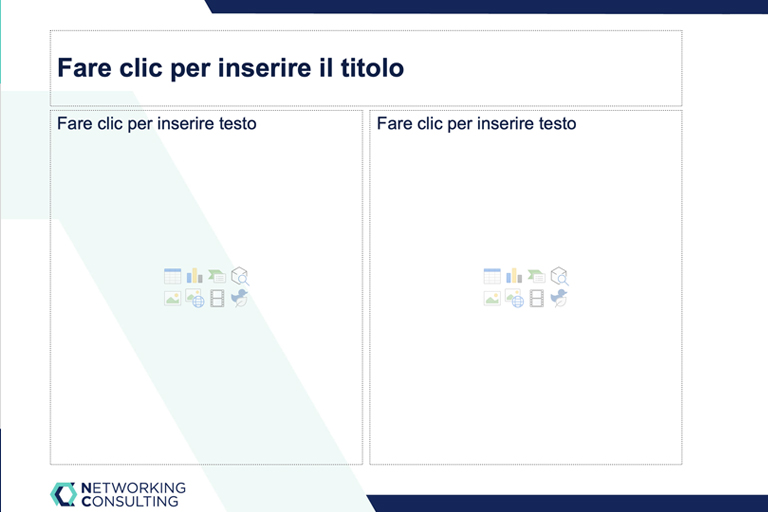 Fare clic per inserire il titolo

Fare clic per inserire testo

Fare clic per inserire testo

NETWORKING
CONSULTING